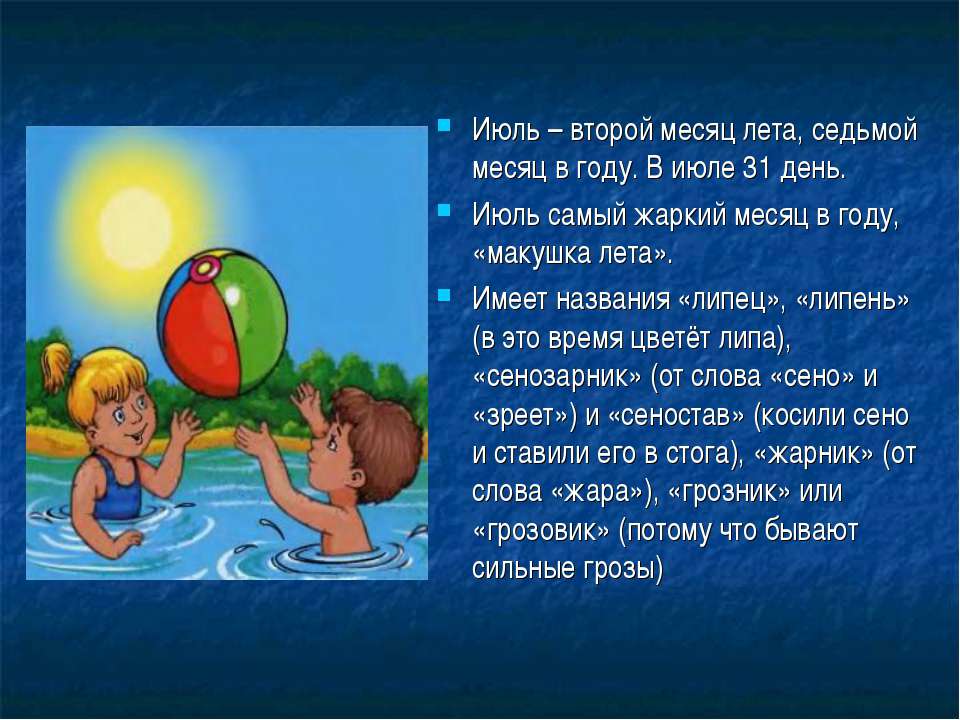 Июль – второй месяц лета, седьмой месяц в году. В июле 31 день.

Июль самый жаркий месяц в году, «макушка лета».

Имеет названия «липец», «липень» (в это время цветёт липа), «сенозарник» (от слова «сено» и «зреет») и «сеностав» (косили сено и ставили его в стога), «жарник» (от слова «жара»), «грозник» или «грозовик» (потому что бывают сильные грозы)